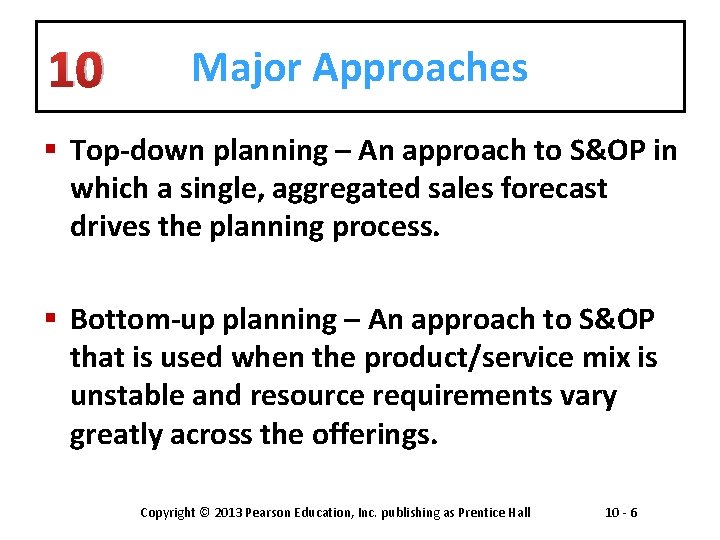 10 Major Approaches

▪ Top-down planning – An approach to S&OP in which a single, aggregated sales forecast drives the planning process.

▪ Bottom-up planning – An approach to S&OP that is used when the product/service mix is unstable and resource requirements vary greatly across the offerings.

Copyright © 2013 Pearson Education, Inc. publishing as Prentice Hall 10 - 6